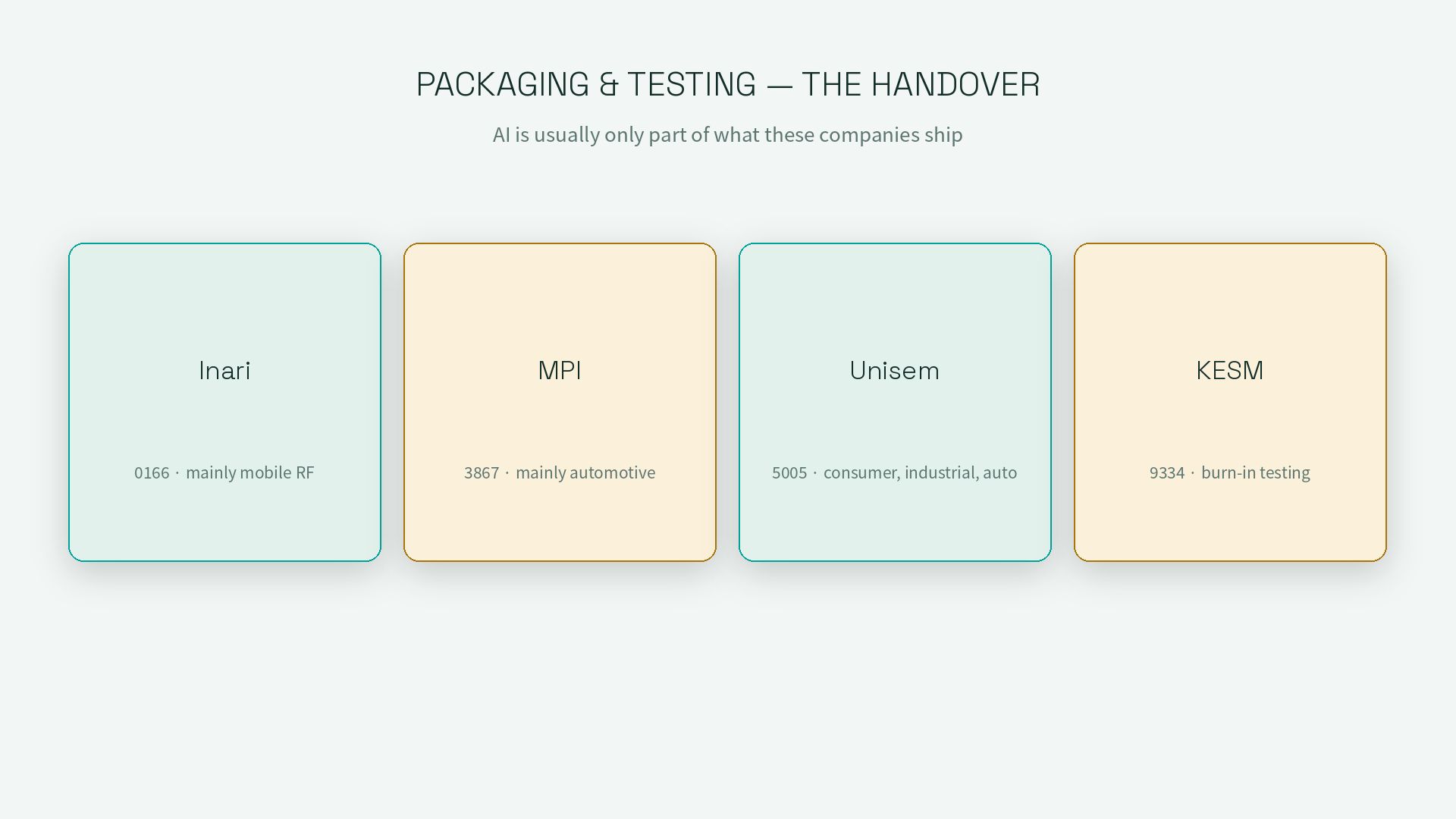 PACKAGING & TESTING — THE HANDOVER

AI is usually only part of what these companies ship

Inari

0166 · mainly mobile RF

MPI

3867 · mainly automotive

Unisem

5005 · consumer, industrial, auto

KESM

9334 · burn-in testing